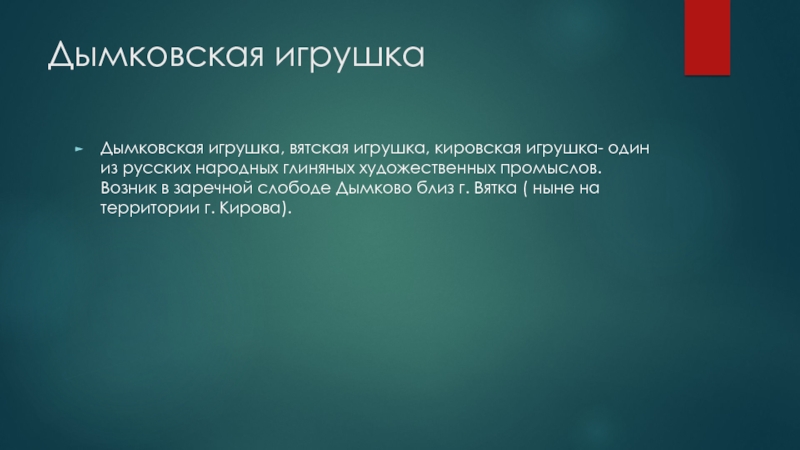 Дымковская игрушка

Дымковская игрушка, вятская игрушка, кировская игрушка- один из русских народных глиняных художественных промыслов. Возник в заречной слободе Дымково близ г. Вятка ( ныне на территории г. Кирова).